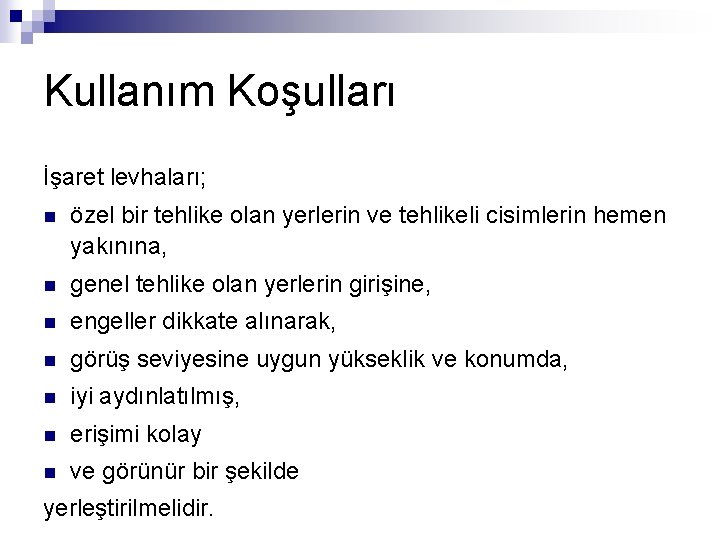 Kullanım Koşulları

İşaret levhaları;

- özel bir tehlike olan yerlerin ve tehlikeli cisimlerin hemen yakınına,
- genel tehlike olan yerlerin girişine,
- engeller dikkate alınarak,
- görüş seviyesine uygun yükseklik ve konumda,
- iyi aydınlatılmış,
- erişimi kolay
- ve görünür bir şekilde

yerleştirilmelidir.